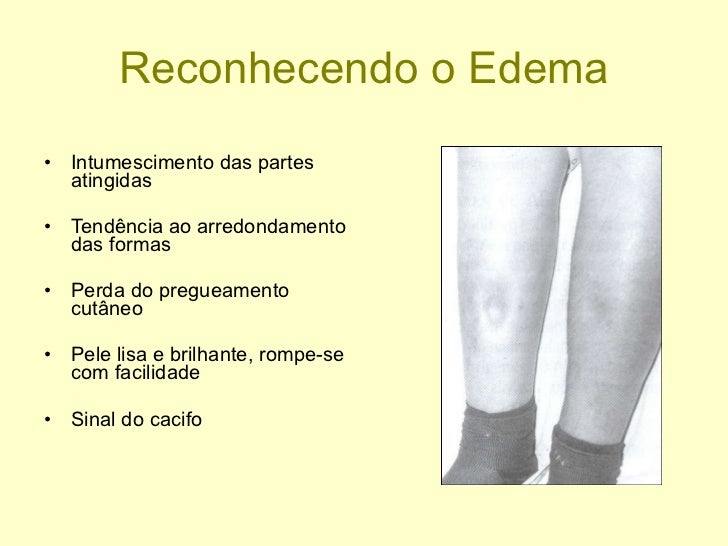 Reconhecendo o Edema

• Intumescimento das partes atingidas

• Tendência ao arredondamento das formas

• Perda do pregueamento cutâneo

• Pele lisa e brilhante, rompe-se com facilidade

• Sinal do cacifo